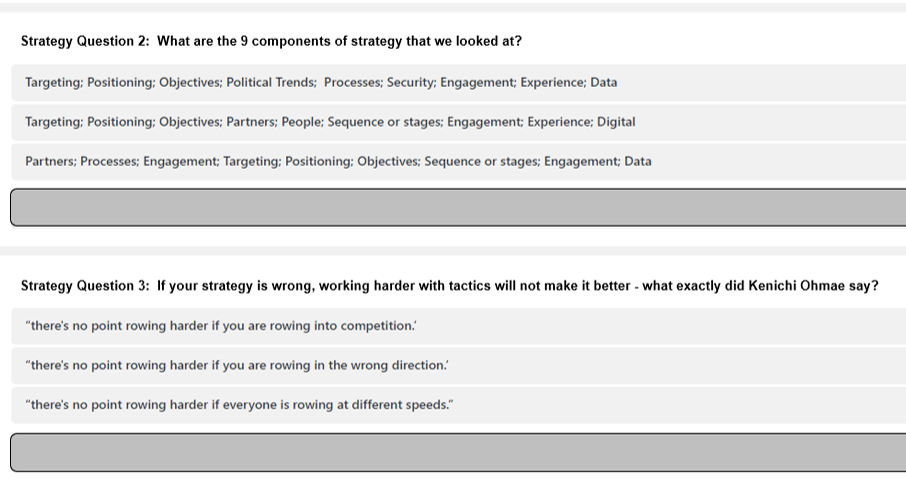 Strategy Question 2: What are the 9 components of strategy that we looked at?

Targeting; Positioning; Objectives; Political Trends; Processes; Security; Engagement; Experience; Data

Targeting; Positioning; Objectives; Partners; People; Sequence or stages; Engagement; Experience; Digital

Partners; Processes; Engagement; Targeting; Positioning; Objectives; Sequence or stages; Engagement; Data

Strategy Question 3: If your strategy is wrong, working harder with tactics will not make it better - what exactly did Kenichi Ohmae say?

"there's no point rowing harder if you are rowing into competition.'

"there's no point rowing harder if you are rowing in the wrong direction.'

"there's no point rowing harder if everyone is rowing at different speeds."